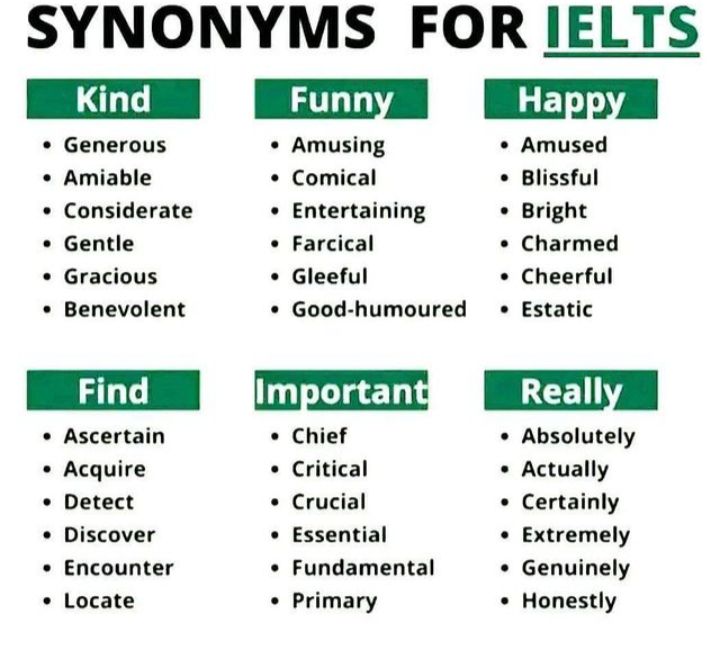 SYNONYMS FOR IELTS

Kind
• Generous
• Amiable
• Considerate
• Gentle
• Gracious
• Benevolent

Funny
• Amusing
• Comical
• Entertaining
• Farcical
• Gleeful
• Good-humoured

Happy
• Amused
• Blissful
• Bright
• Charmed
• Cheerful
• Estatic

Find
• Ascertain
• Acquire
• Detect
• Discover
• Encounter
• Locate

Important
• Chief
• Critical
• Crucial
• Essential
• Fundamental
• Primary

Really
• Absolutely
• Actually
• Certainly
• Extremely
• Genuinely
• Honestly